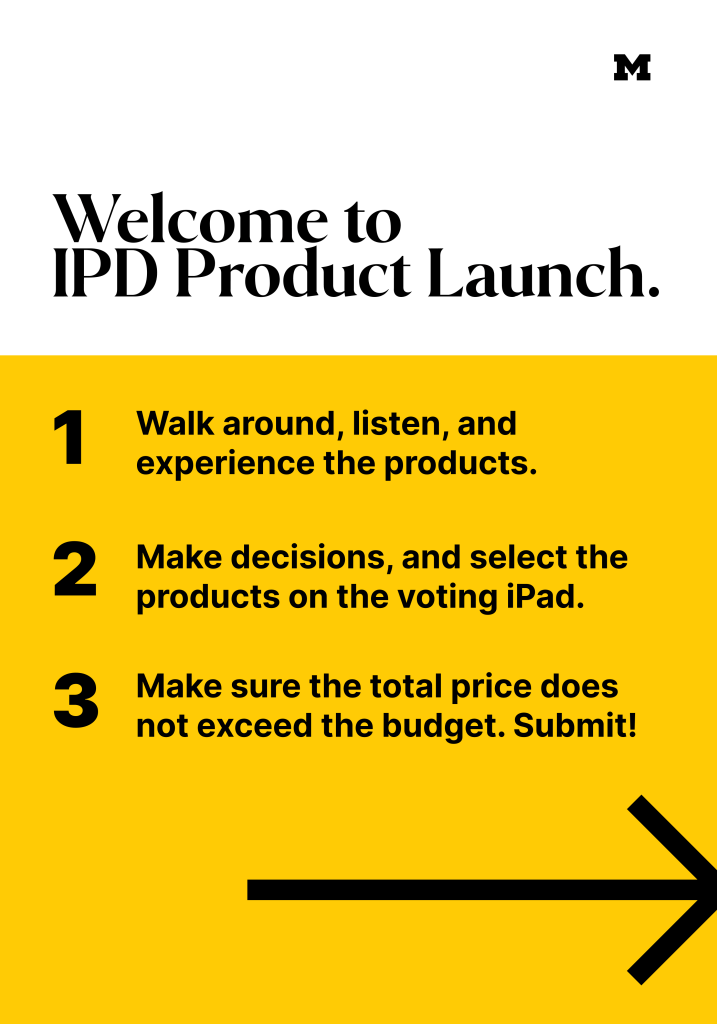 M

Welcome to IPD Product Launch.

1 Walk around, listen, and experience the products.

2 Make decisions, and select the products on the voting iPad.

3 Make sure the total price does not exceed the budget. Submit!